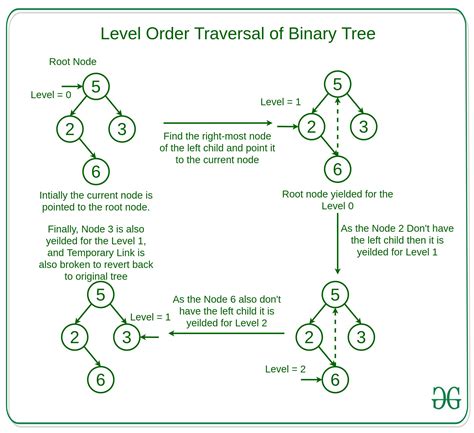 Level Order Traversal of Binary Tree

Root Node

Level = 0

5

2

3

6

Intially the current node is pointed to the root node.

Find the right-most node of the left child and point it to the current node

Level = 1

5

2

3

6

Root node yielded for the Level 0

As the Node 2 Don't have the left child then it is yeilded for Level 1

5

2

3

Level = 2

6

As the Node 6 also don't have the left child it is yeilded for Level 2

Finally, Node 3 is also yeilded for the Level 1, and Temporary Link is also broken to revert back to original tree

5

Level = 1

2

3

6

GG